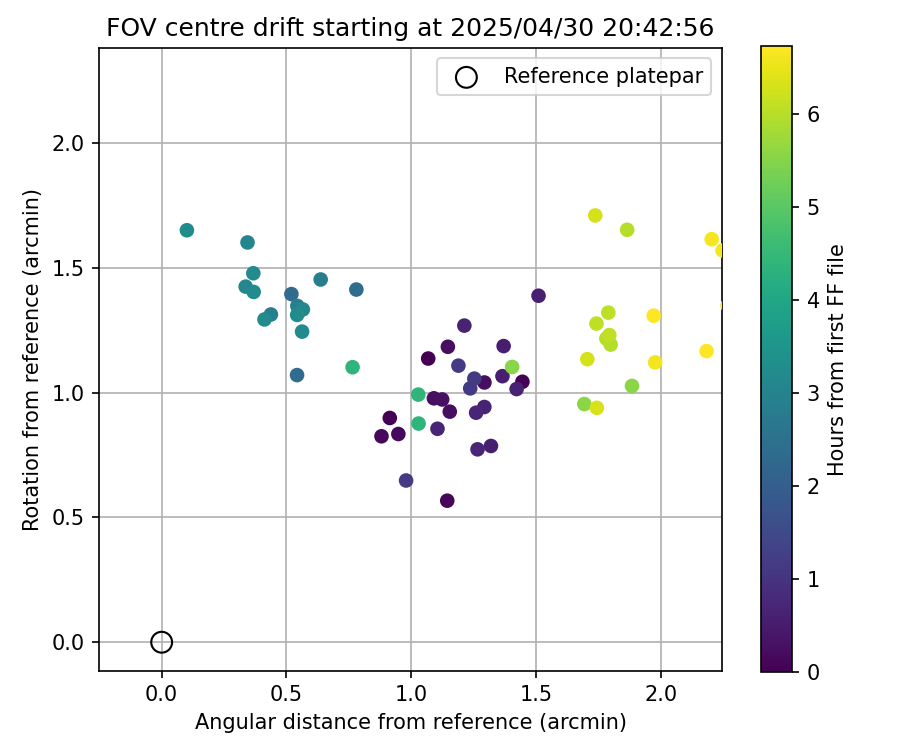 FOV centre drift starting at 2025/04/30 20:42:56

Reference platepar

Rotation from reference (arcmin)

2.0
1.5
1.0
0.5
0.0

0.0
0.5
1.0
1.5
2.0

Angular distance from reference (arcmin)

Hours from first FF file

6
5
4
3
2
1
0